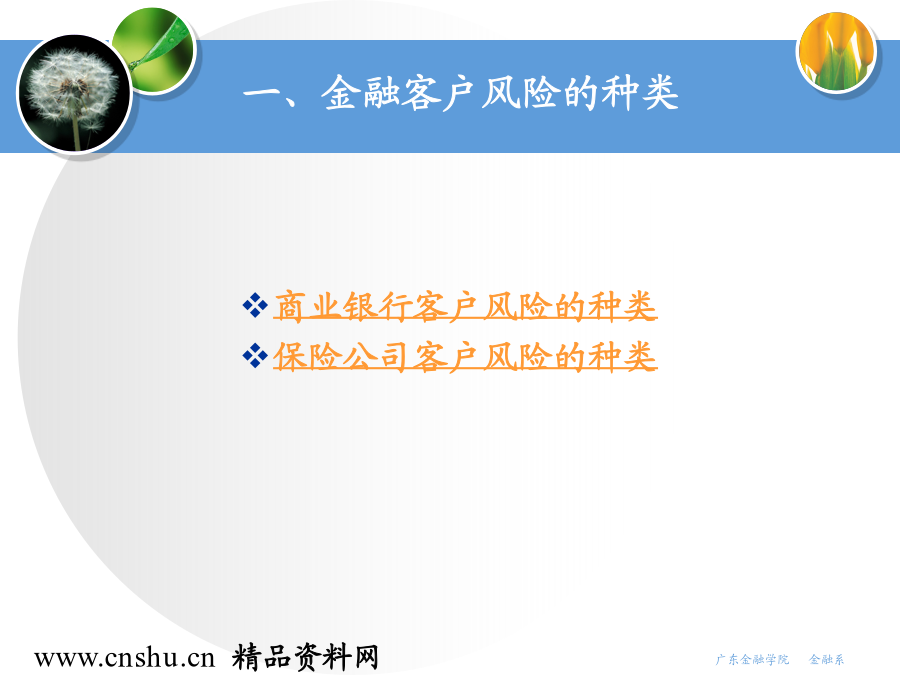 一、金融客户风险的种类

❖商业银行客户风险的种类
❖保险公司客户风险的种类

www.cnshu.cn 精品资料网

广东金融学院 金融系